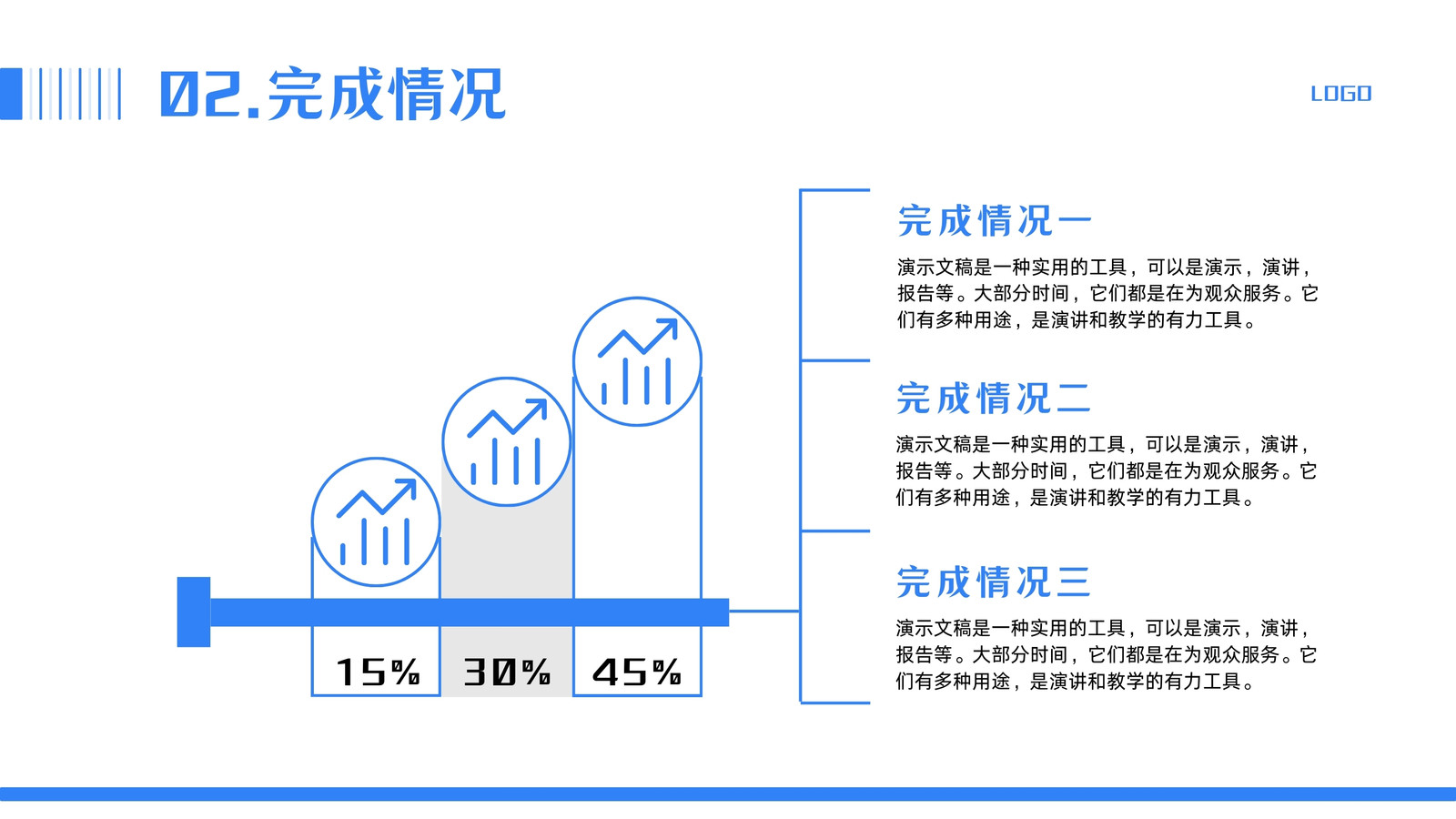 02.完成情况

LOGO

15%

30%

45%

完成情况一

演示文稿是一种实用的工具，可以是演示，演讲，报告等。大部分时间，它们都是在为观众服务。它们有多种用途，是演讲和教学的有力工具。

完成情况二

演示文稿是一种实用的工具，可以是演示，演讲，报告等。大部分时间，它们都是在为观众服务。它们有多种用途，是演讲和教学的有力工具。

完成情况三

演示文稿是一种实用的工具，可以是演示，演讲，报告等。大部分时间，它们都是在为观众服务。它们有多种用途，是演讲和教学的有力工具。